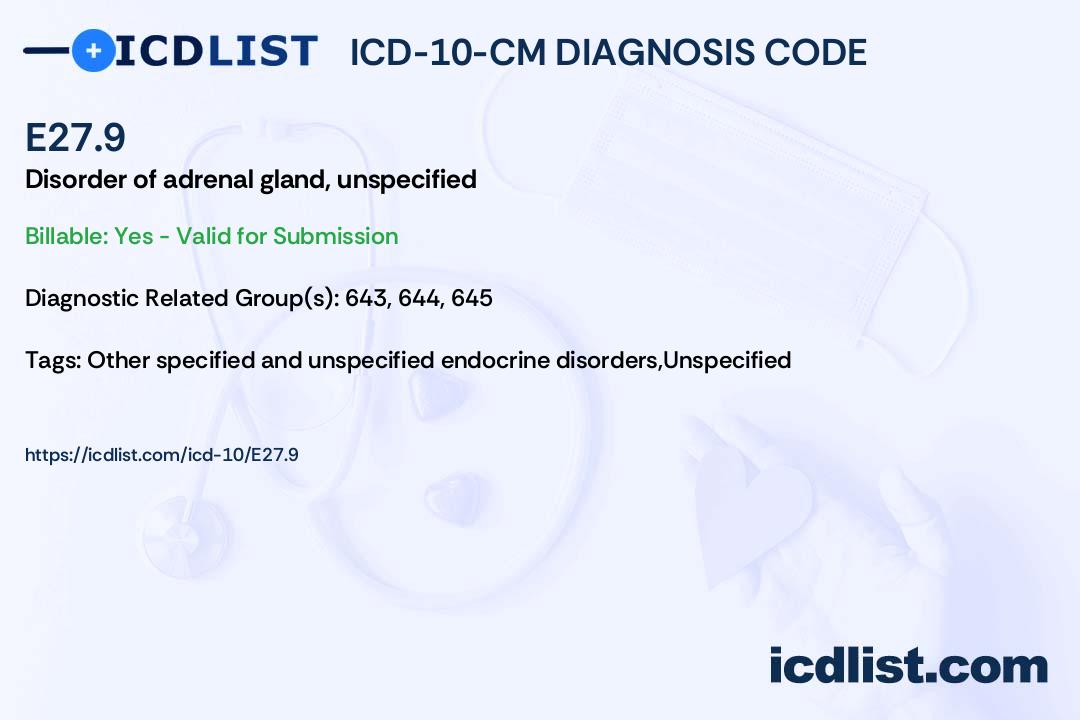 ICDLIST ICD-10-CM DIAGNOSIS CODE

E27.9
Disorder of adrenal gland, unspecified

Billable: Yes - Valid for Submission

Diagnostic Related Group(s): 643, 644, 645

Tags: Other specified and unspecified endocrine disorders,Unspecified

https://icdlist.com/icd-10/E27.9

icdlist.com